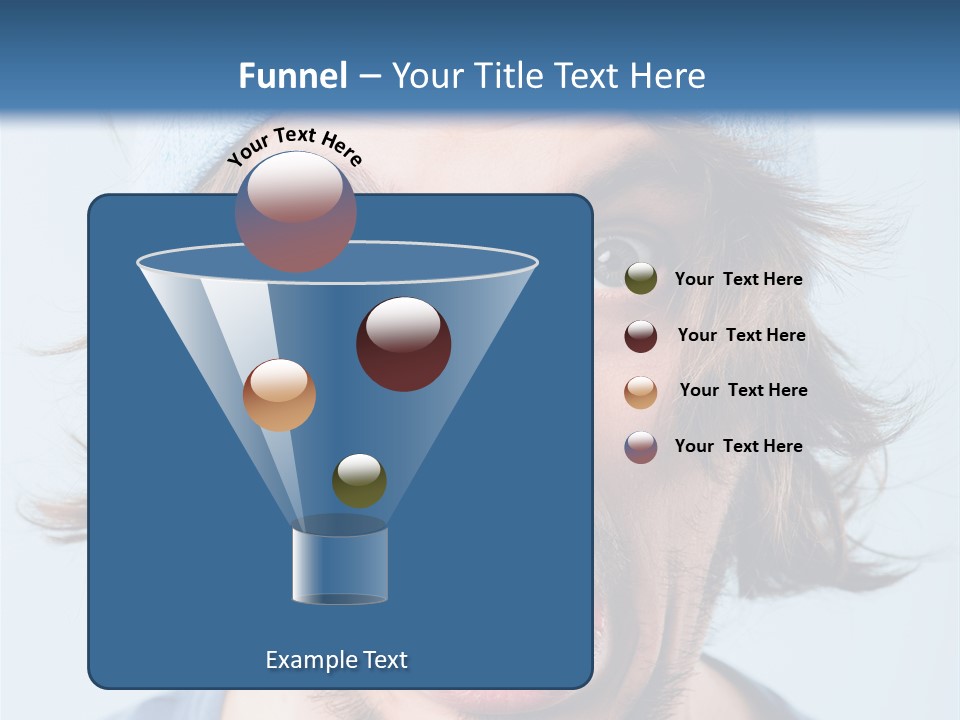 Funnel – Your Title Text Here

Your Text Here

Your Text Here

Your Text Here

Your Text Here

Your Text Here

Example Text